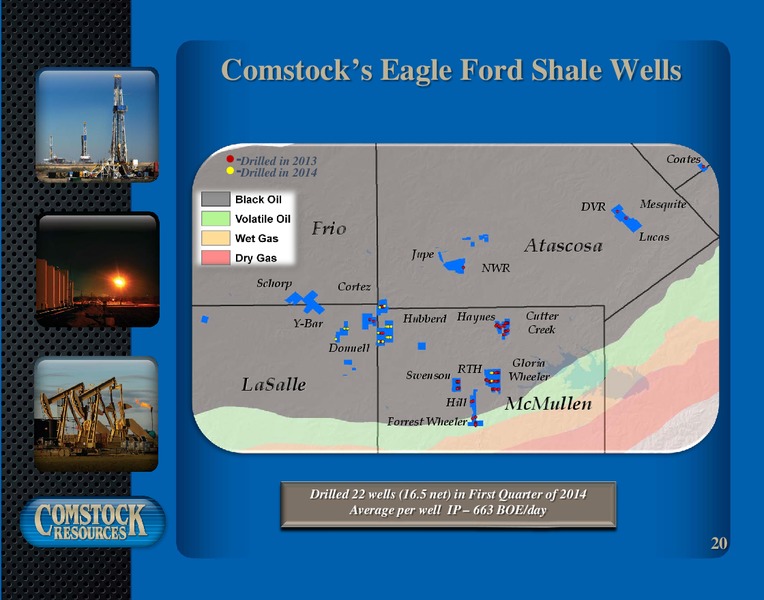 Comstock's Eagle Ford Shale Wells

-Drilled in 2013
-Drilled in 2014

Black Oil
Volatile Oil
Wet Gas
Dry Gas

Coates
DVR
Mesquite
Lucas
Frio
Atascosa
Jupe
NWR
Schorp
Cortez
Y-Bar
Hubberd
Haynes
Cutter Creek
Donnell
Swenson
RTH
Gloria Wheeler
LaSalle
Hill
McMullen
Forrest Wheeler

Drilled 22 wells (16.5 net) in First Quarter of 2014
Average per well IP – 663 BOE/day

COMSTOCK RESOURCES

20